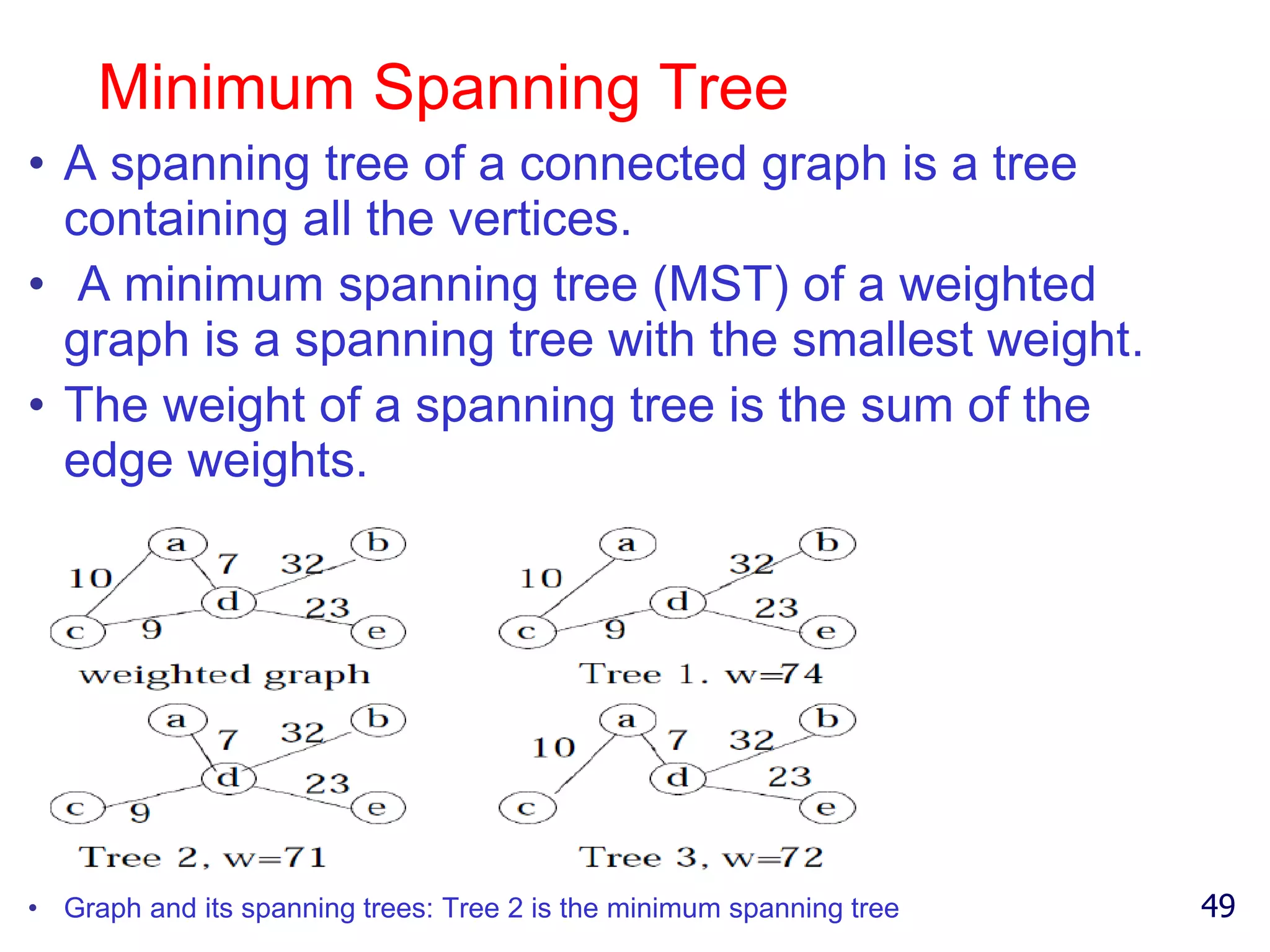 Minimum Spanning Tree

• A spanning tree of a connected graph is a tree containing all the vertices.

• A minimum spanning tree (MST) of a weighted graph is a spanning tree with the smallest weight.

• The weight of a spanning tree is the sum of the edge weights.

a
b
10
7
32
d
23
c
9
e
weighted graph

a
b
10
32
d
23
c
9
e
Tree 1. w=74

a
b
7
32
d
23
c
9
e
Tree 2, w=71

a
b
10
7
32
d
23
c
e
Tree 3, w=72

• Graph and its spanning trees: Tree 2 is the minimum spanning tree

49